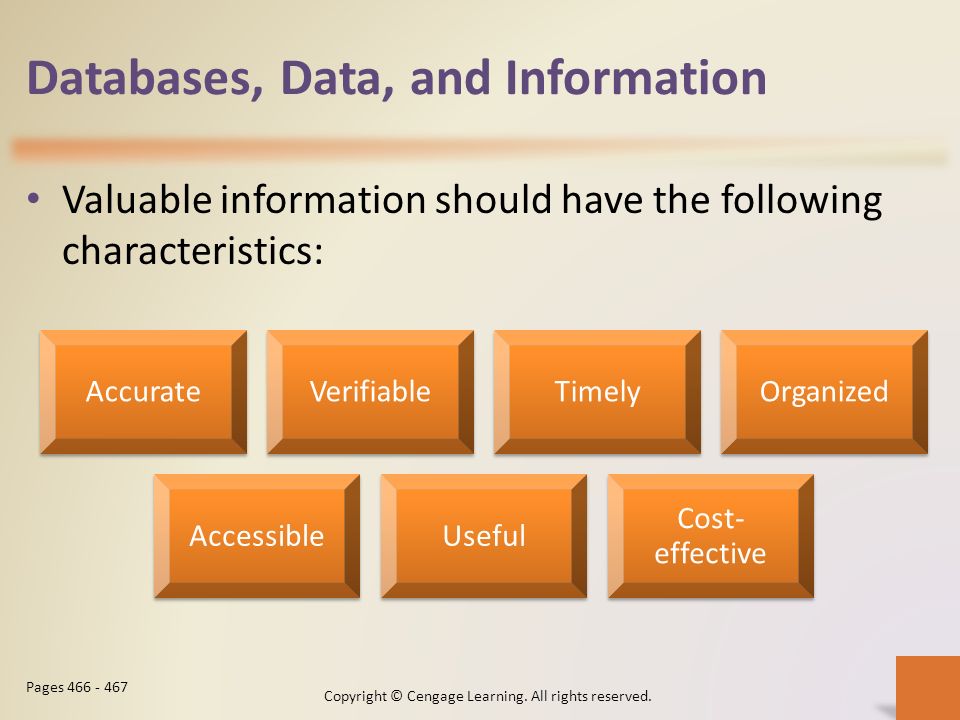 Databases, Data, and Information

• Valuable information should have the following characteristics:

Accurate

Verifiable

Timely

Organized

Accessible

Useful

Cost-effective

Pages 466 - 467

Copyright © Cengage Learning. All rights reserved.